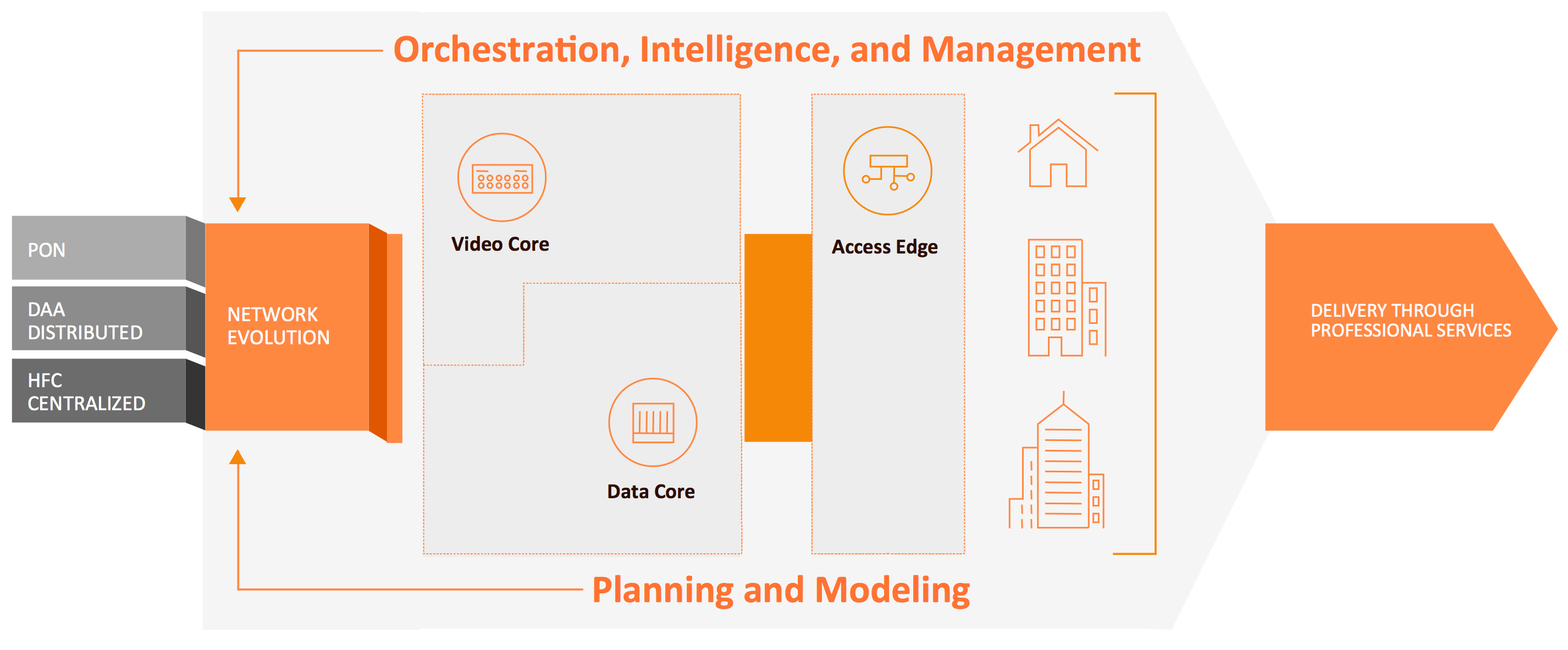 Orchestration, Intelligence, and Management

PON

DAA DISTRIBUTED

HFC CENTRALIZED

NETWORK EVOLUTION

Video Core

Data Core

Access Edge

DELIVERY THROUGH PROFESSIONAL SERVICES

Planning and Modeling